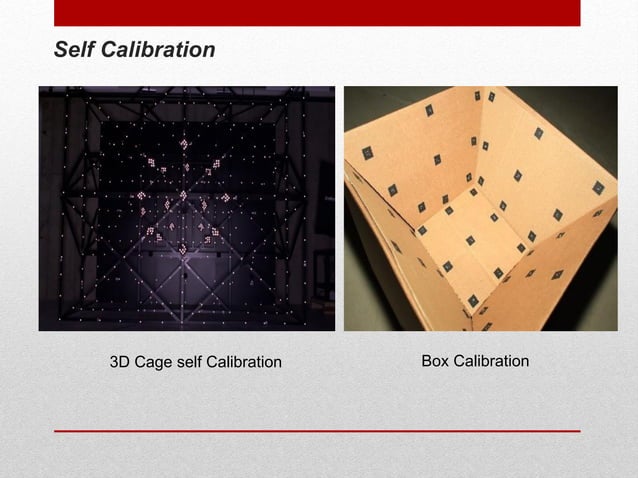 Self Calibration

3D Cage self Calibration

Box Calibration